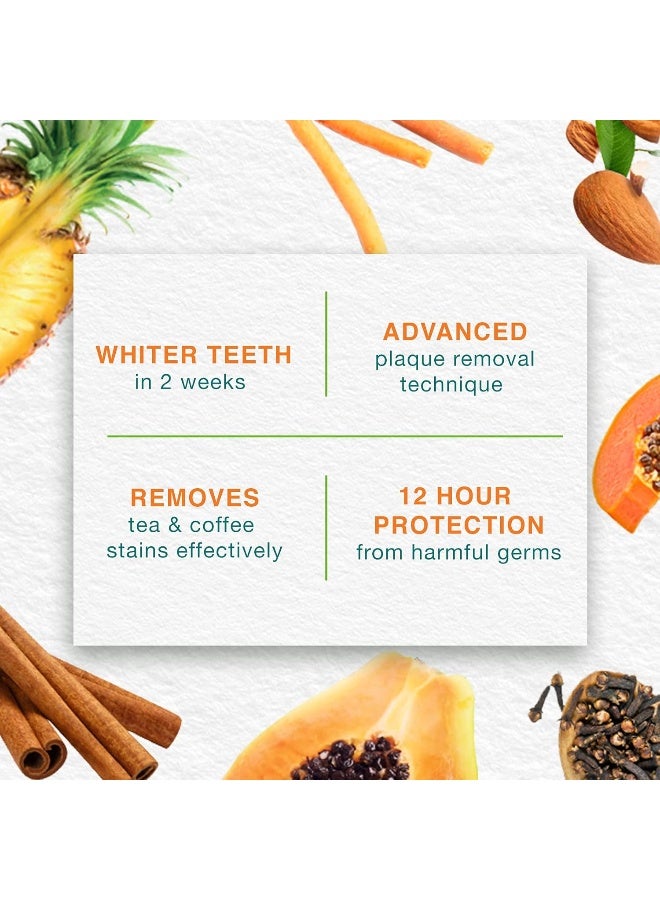 WHITER TEETH
in 2 weeks

ADVANCED
plaque removal technique

REMOVES
tea & coffee stains effectively

12 HOUR PROTECTION
from harmful germs